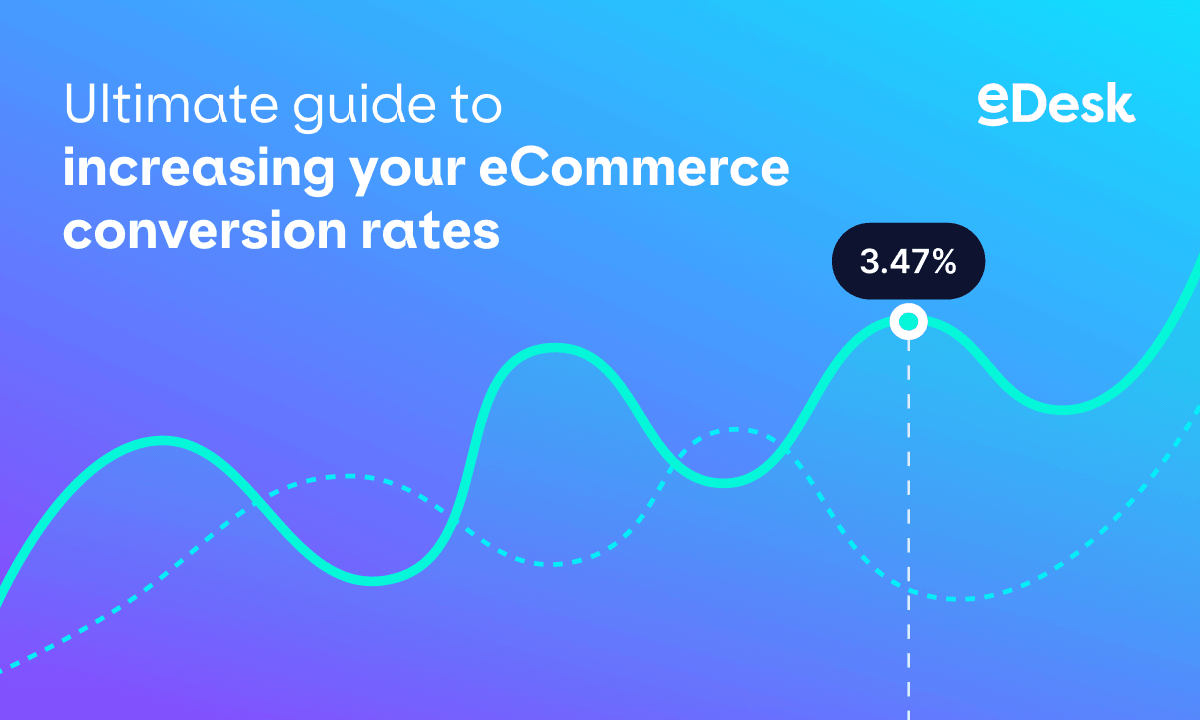 Ultimate guide to
increasing your eCommerce conversion rates

eDesk

3.47%